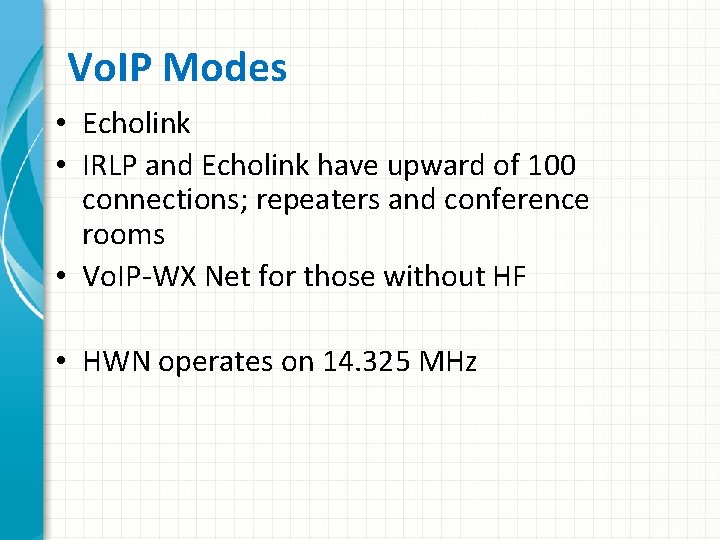 VoIP Modes

• Echolink
• IRLP and Echolink have upward of 100 connections; repeaters and conference rooms
• VoIP-WX Net for those without HF

• HWN operates on 14.325 MHz